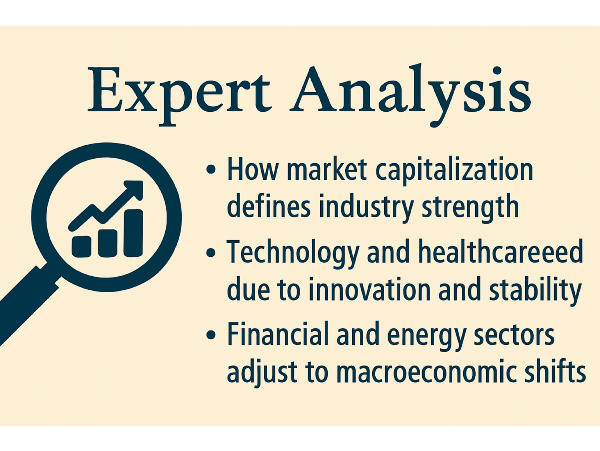 Expert Analysis

• How market capitalization defines industry strength

• Technology and healthcareeed due to innovation and stability

• Financial and energy sectors adjust to macroeconomic shifts